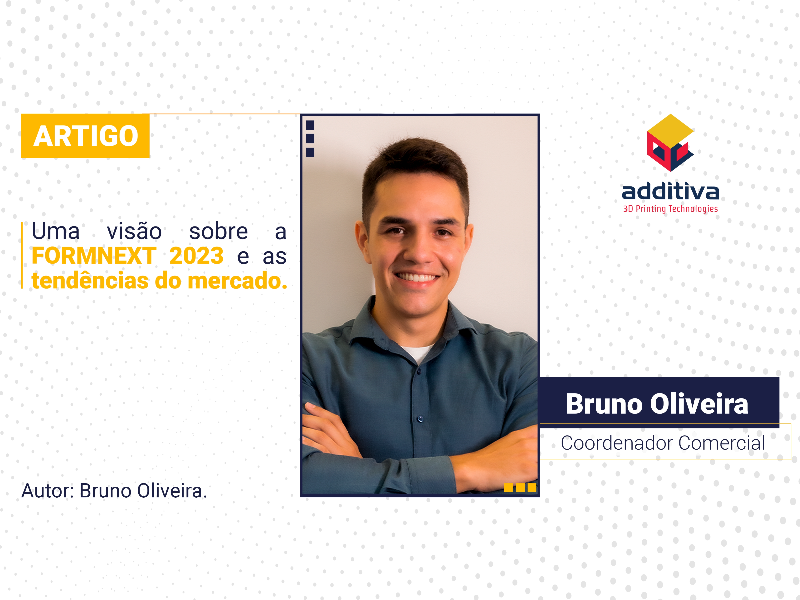 ARTIGO

Uma visão sobre a FORMNEXT 2023 e as tendências do mercado.

Autor: Bruno Oliveira.

additiva
3D Printing Technologies

Bruno Oliveira
Coordenador Comercial